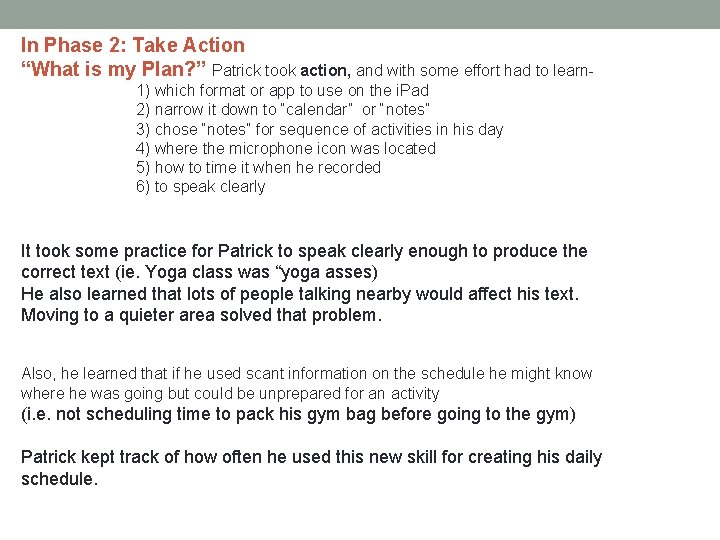 In Phase 2: Take Action
"What is my Plan?" Patrick took action, and with some effort had to learn-
1) which format or app to use on the iPad
2) narrow it down to "calendar" or "notes"
3) chose "notes" for sequence of activities in his day
4) where the microphone icon was located
5) how to time it when he recorded
6) to speak clearly

It took some practice for Patrick to speak clearly enough to produce the correct text (ie. Yoga class was "yoga asses)
He also learned that lots of people talking nearby would affect his text. Moving to a quieter area solved that problem.

Also, he learned that if he used scant information on the schedule he might know where he was going but could be unprepared for an activity
(i.e. not scheduling time to pack his gym bag before going to the gym)

Patrick kept track of how often he used this new skill for creating his daily schedule.